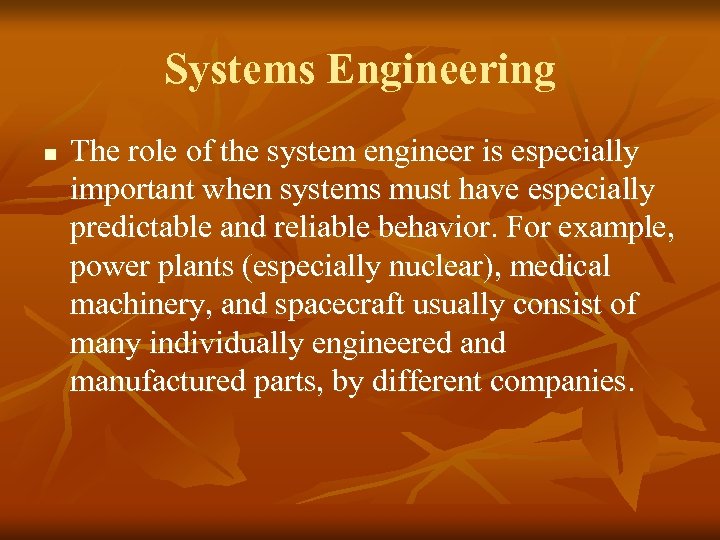 Systems Engineering

▪ The role of the system engineer is especially important when systems must have especially predictable and reliable behavior. For example, power plants (especially nuclear), medical machinery, and spacecraft usually consist of many individually engineered and manufactured parts, by different companies.